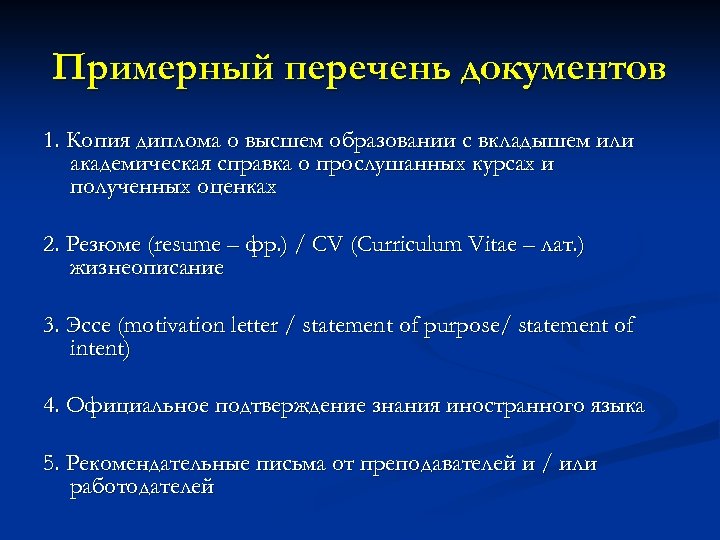 Примерный перечень документов

1. Копия диплома о высшем образовании с вкладышем или академическая справка о прослушанных курсах и полученных оценках

2. Резюме (resume – фр.) / CV (Curriculum Vitae – лат.) жизнеописание

3. Эссе (motivation letter / statement of purpose/ statement of intent)

4. Официальное подтверждение знания иностранного языка

5. Рекомендательные письма от преподавателей и / или работодателей